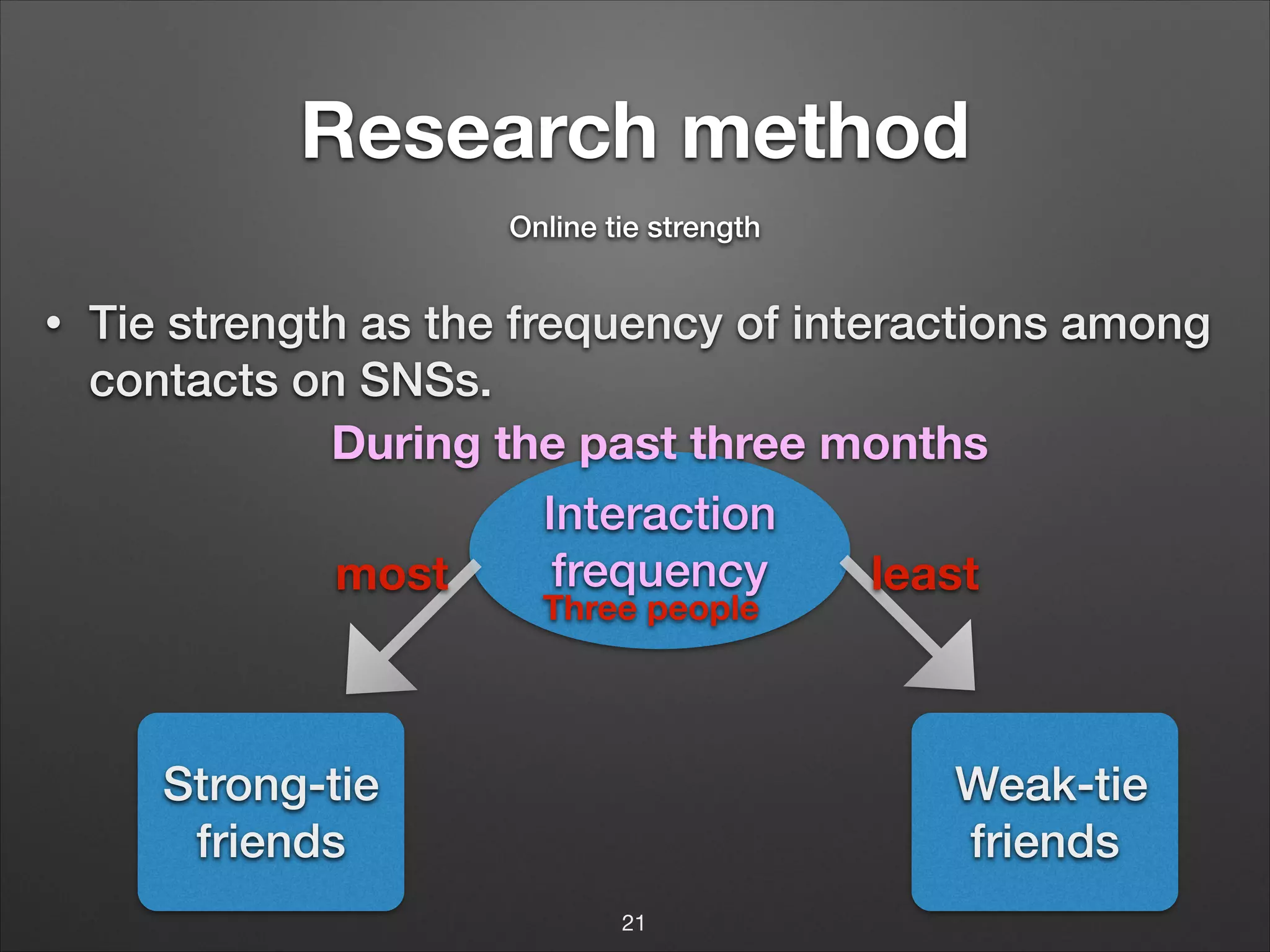 Research method

Online tie strength

• Tie strength as the frequency of interactions among contacts on SNSs.

During the past three months

Interaction frequency

Three people

most

least

Strong-tie friends

Weak-tie friends

21